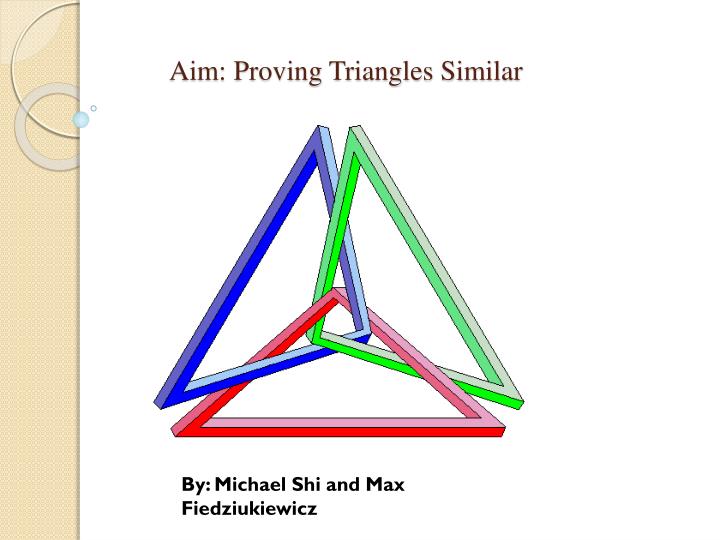 Aim: Proving Triangles Similar

By: Michael Shi and Max Fiedziukiewicz